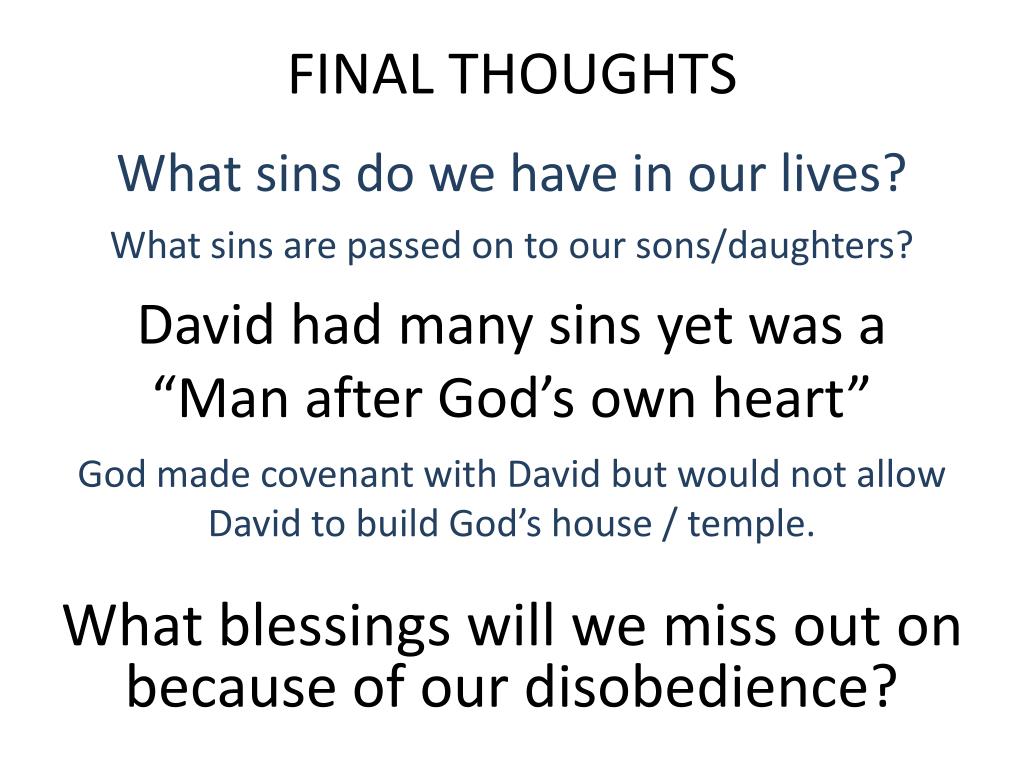 FINAL THOUGHTS

What sins do we have in our lives?

What sins are passed on to our sons/daughters?

David had many sins yet was a “Man after God’s own heart”

God made covenant with David but would not allow David to build God’s house / temple.

What blessings will we miss out on because of our disobedience?